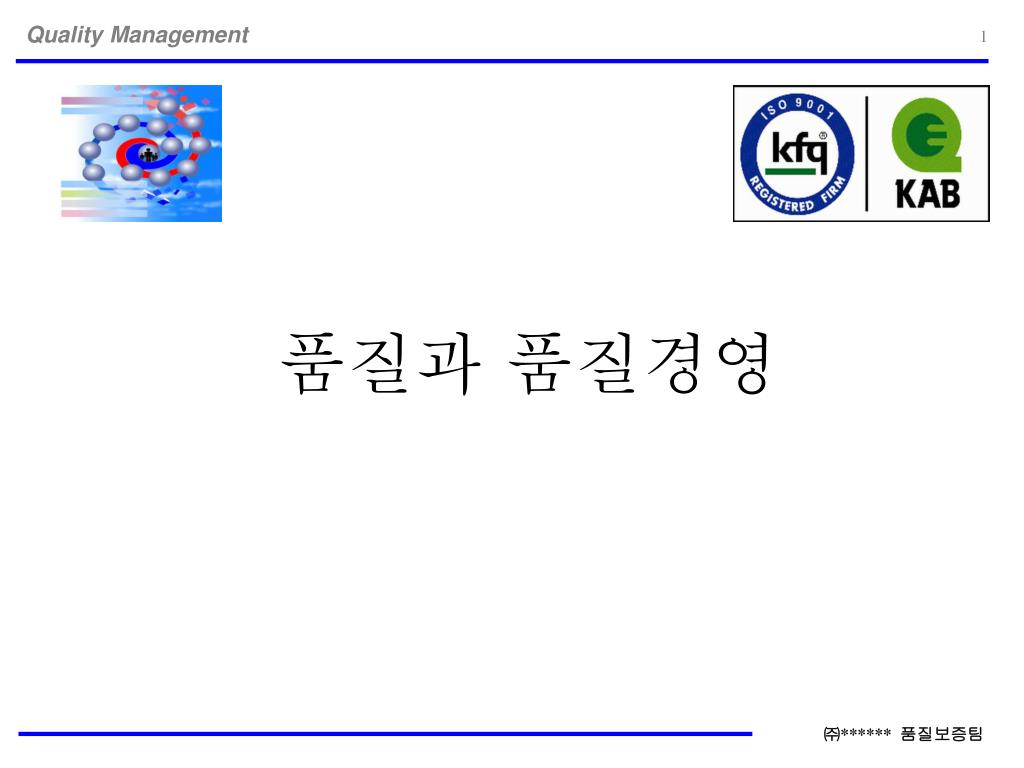 Quality Management

1

ISO 9001
kfq
REGISTERED FIRM

KAB

품질과 품질경영

㈜****** 품질보증팀